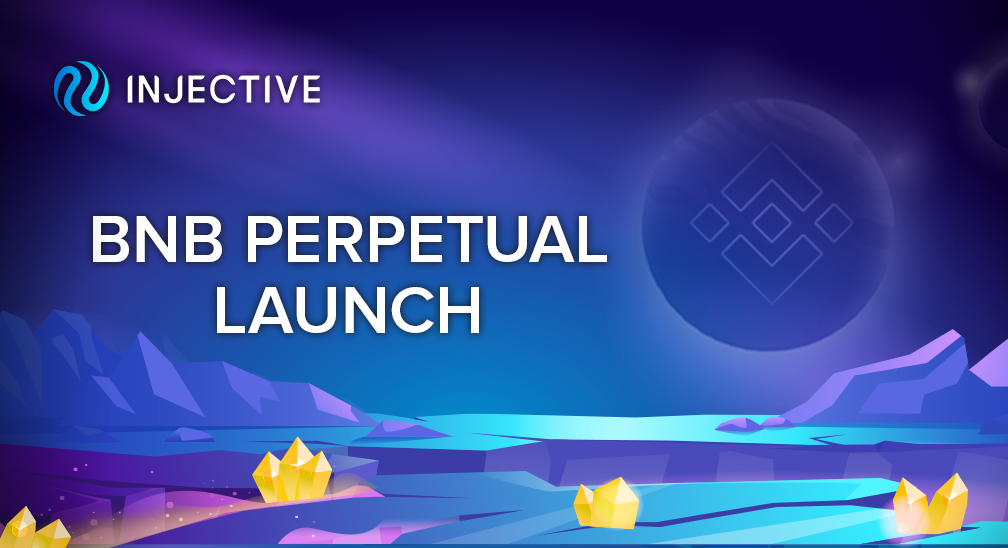 INJECTIVE

BNB PERPETUAL LAUNCH